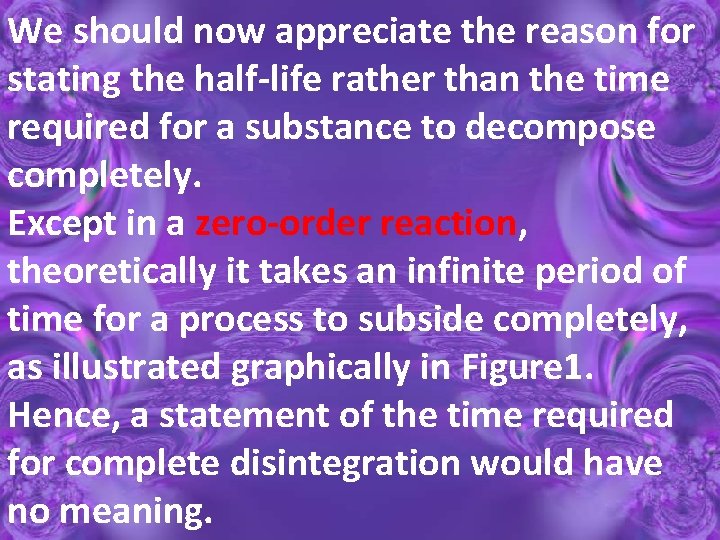 We should now appreciate the reason for stating the half-life rather than the time required for a substance to decompose completely.

Except in a zero-order reaction, theoretically it takes an infinite period of time for a process to subside completely, as illustrated graphically in Figure1.

Hence, a statement of the time required for complete disintegration would have no meaning.